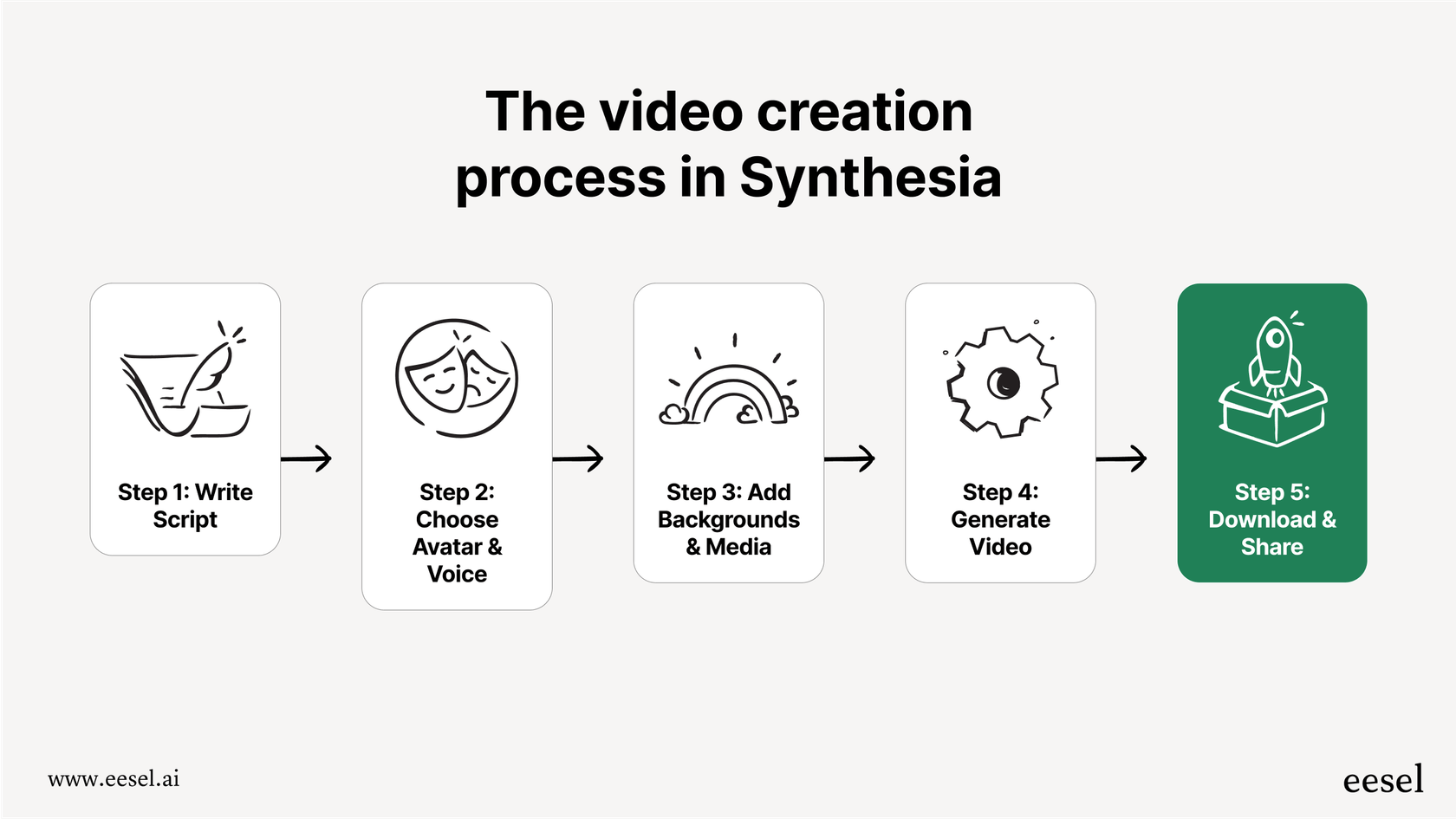 The video creation process in Synthesia

Step 1: Write Script

Step 2: Choose Avatar & Voice

Step 3: Add Backgrounds & Media

Step 4: Generate Video

Step 5: Download & Share

www.eesel.ai

eesel